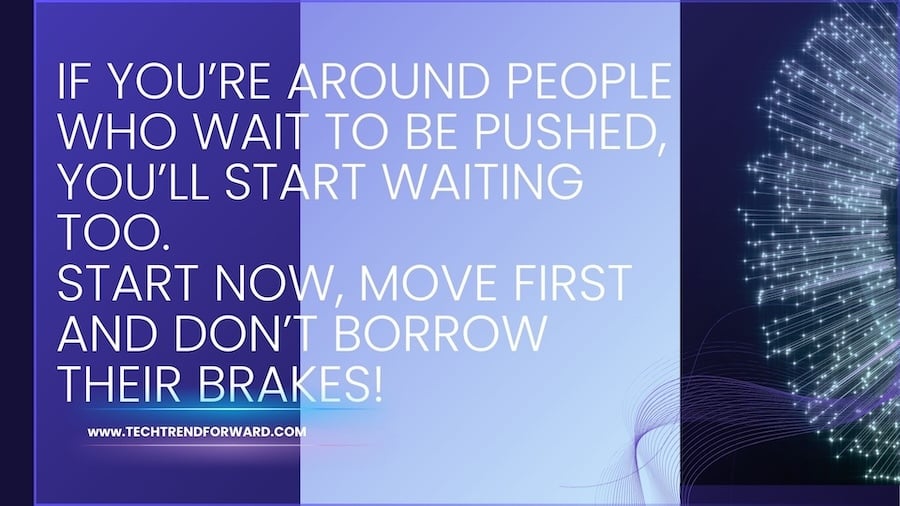 IF YOU'RE AROUND PEOPLE WHO WAIT TO BE PUSHED, YOU'LL START WAITING TOO.
START NOW, MOVE FIRST AND DON'T BORROW THEIR BRAKES!

WWW.TECHTRENDFORWARD.COM